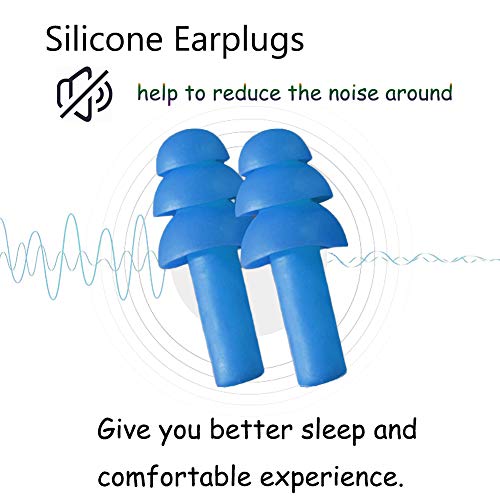 Silicone Earplugs

help to reduce the noise around

Give you better sleep and comfortable experience.